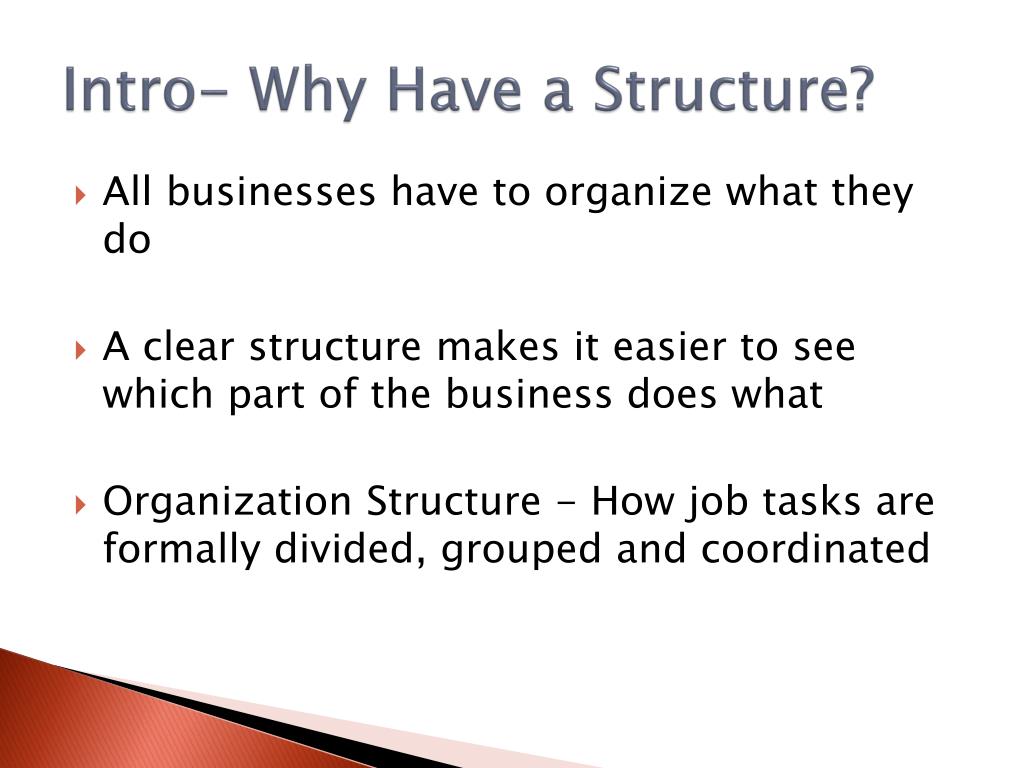 Intro- Why Have a Structure?

All businesses have to organize what they do

A clear structure makes it easier to see which part of the business does what

Organization Structure - How job tasks are formally divided, grouped and coordinated